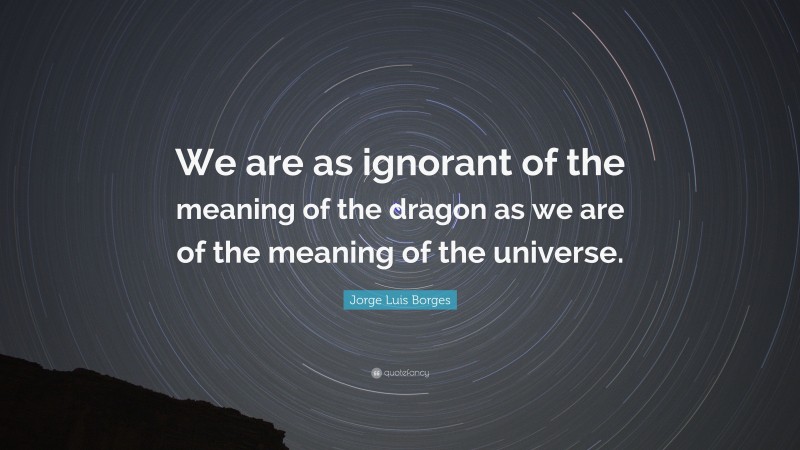 We are as ignorant of the meaning of the dragon as we are of the meaning of the universe.

Jorge Luis Borges

quotefancy